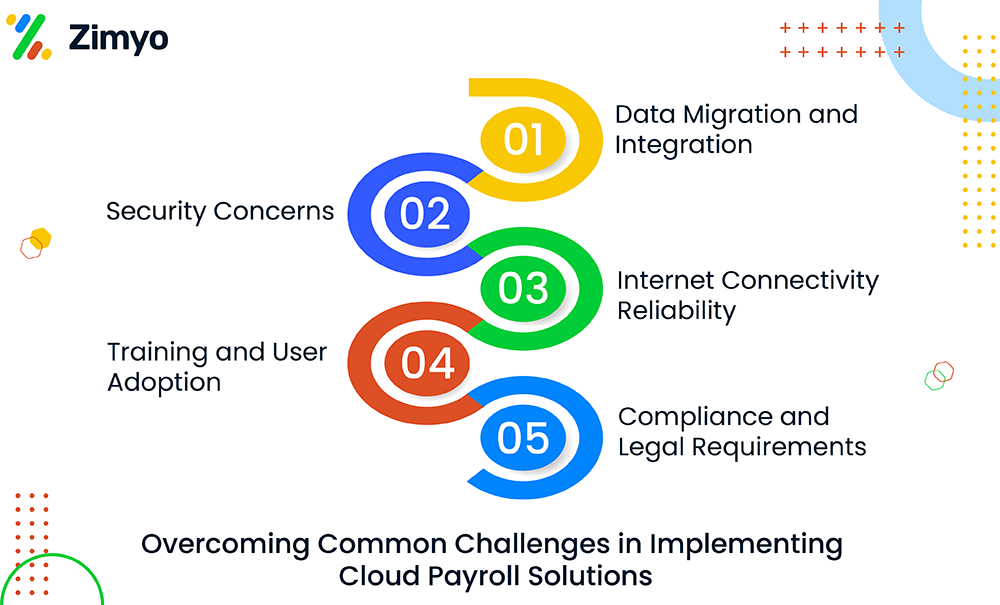 Zimyo

01 Data Migration and Integration

02 Security Concerns

03 Internet Connectivity Reliability

04 Training and User Adoption

05 Compliance and Legal Requirements

Overcoming Common Challenges in Implementing Cloud Payroll Solutions